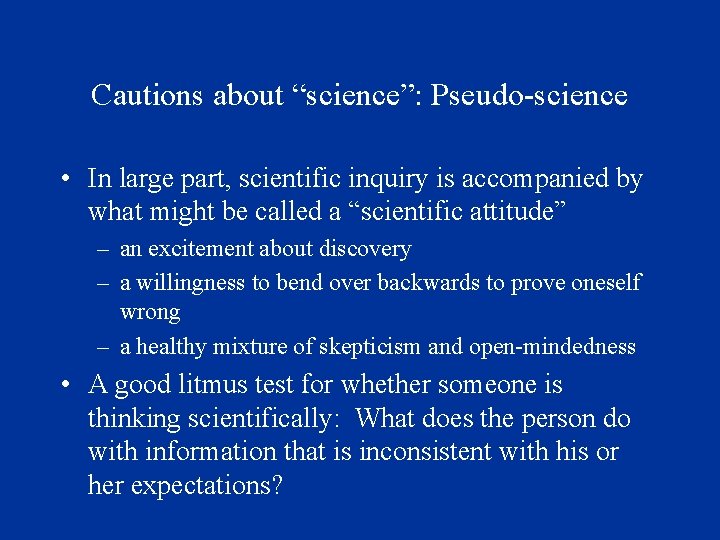 Cautions about “science”: Pseudo-science

• In large part, scientific inquiry is accompanied by what might be called a “scientific attitude”
– an excitement about discovery
– a willingness to bend over backwards to prove oneself wrong
– a healthy mixture of skepticism and open-mindedness

• A good litmus test for whether someone is thinking scientifically: What does the person do with information that is inconsistent with his or her expectations?